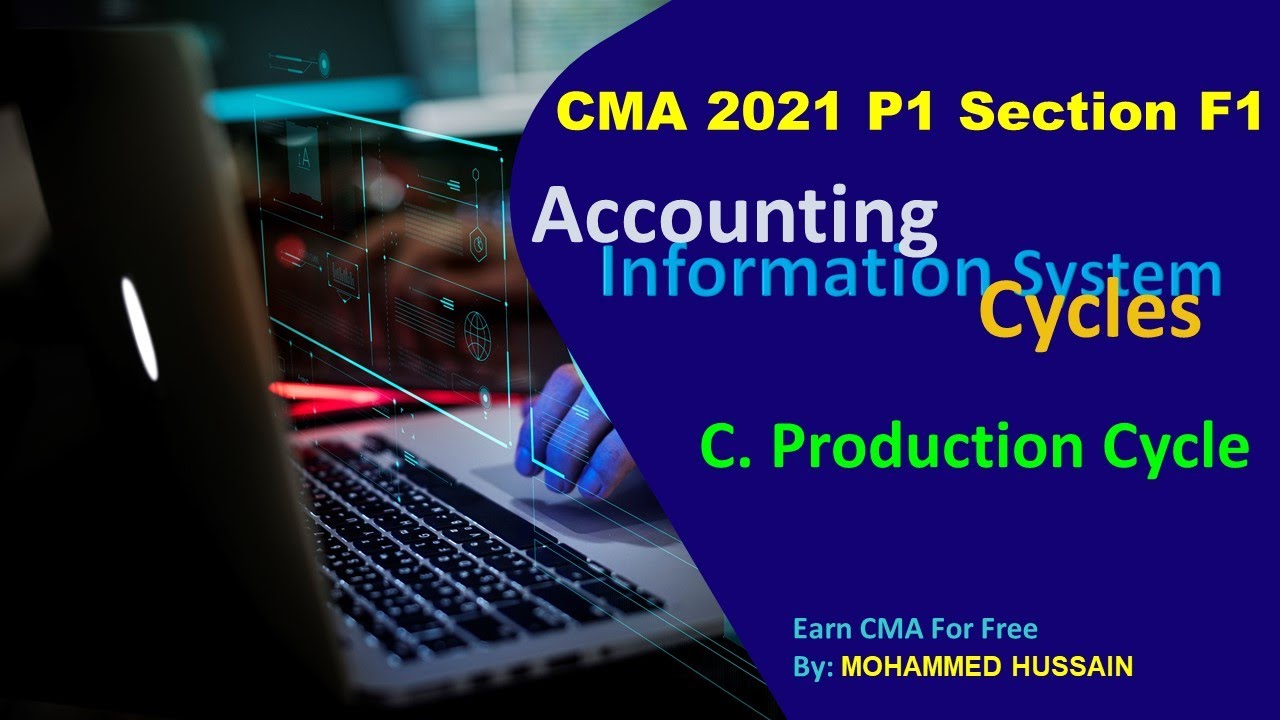 CMA 2021 P1 Section F1

Accounting
Information System
Cycles

C. Production Cycle

Earn CMA For Free
By: MOHAMMED HUSSAIN